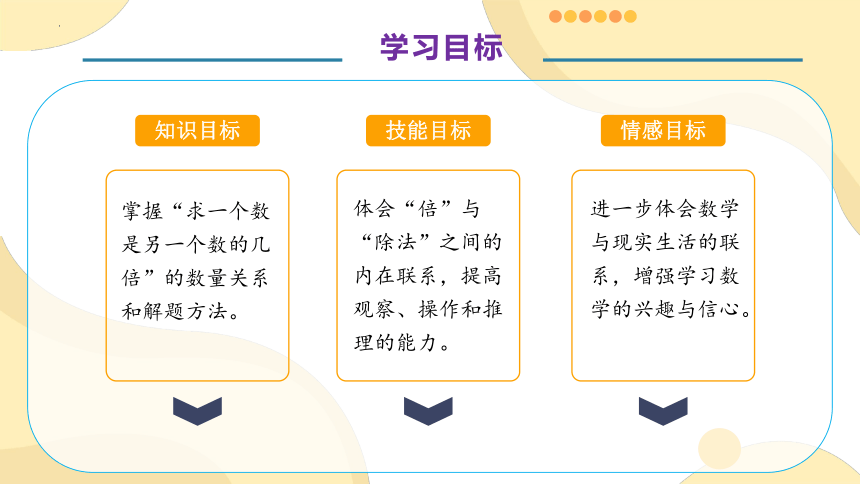 学习目标

知识目标

掌握“求一个数是另一个数的几倍”的数量关系和解题方法。

技能目标

体会“倍”与“除法”之间的内在联系，提高观察、操作和推理的能力。

情感目标

进一步体会数学与现实生活的联系，增强学习数学的兴趣与信心。